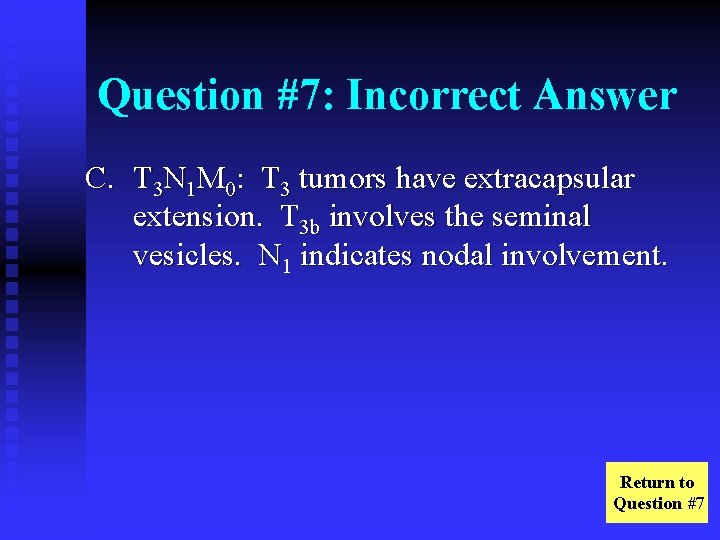 Question #7: Incorrect Answer

C. $T_3N_1M_0$: $T_3$ tumors have extracapsular extension. $T_{3b}$ involves the seminal vesicles. $N_1$ indicates nodal involvement.

Return to Question #7